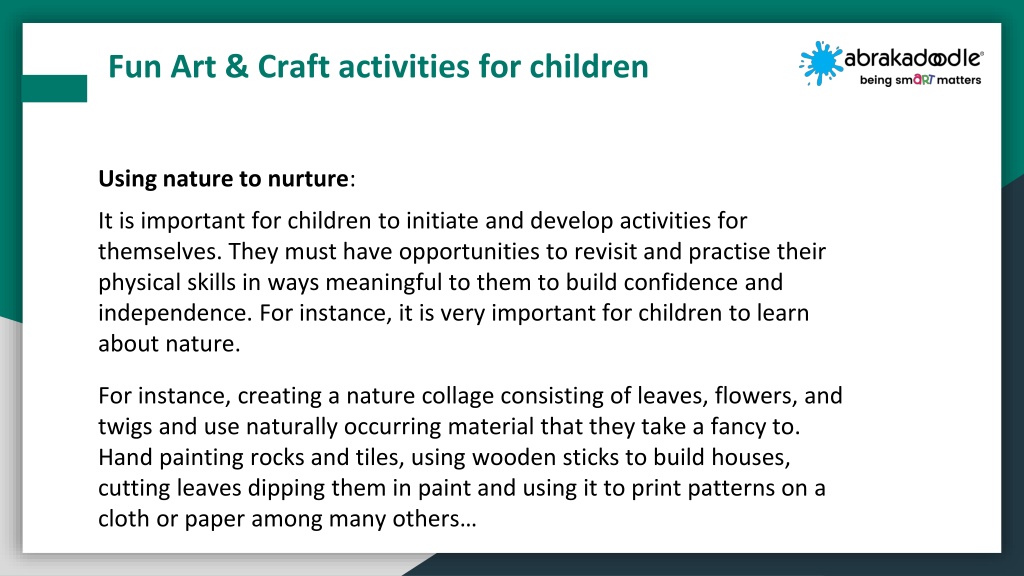 Fun Art & Craft activities for children

abrakadoodle®
being smART matters

Using nature to nurture:

It is important for children to initiate and develop activities for themselves. They must have opportunities to revisit and practise their physical skills in ways meaningful to them to build confidence and independence. For instance, it is very important for children to learn about nature.

For instance, creating a nature collage consisting of leaves, flowers, and twigs and use naturally occurring material that they take a fancy to. Hand painting rocks and tiles, using wooden sticks to build houses, cutting leaves dipping them in paint and using it to print patterns on a cloth or paper among many others…